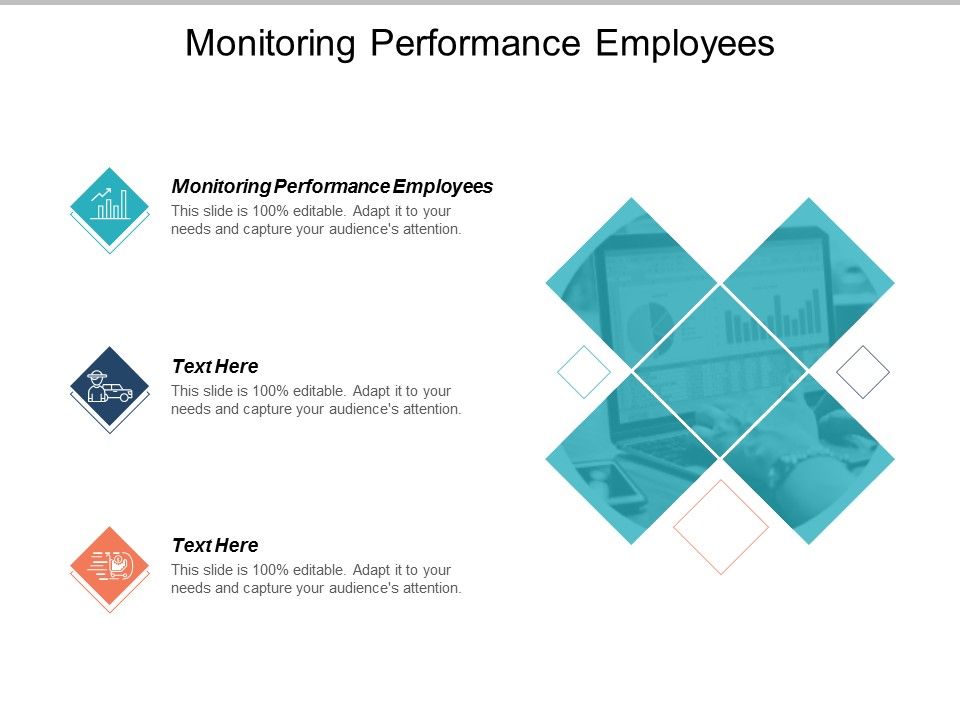 Monitoring Performance Employees

Monitoring Performance Employees
This slide is 100% editable. Adapt it to your needs and capture your audience's attention.

Text Here
This slide is 100% editable. Adapt it to your needs and capture your audience's attention.

Text Here
This slide is 100% editable. Adapt it to your needs and capture your audience's attention.